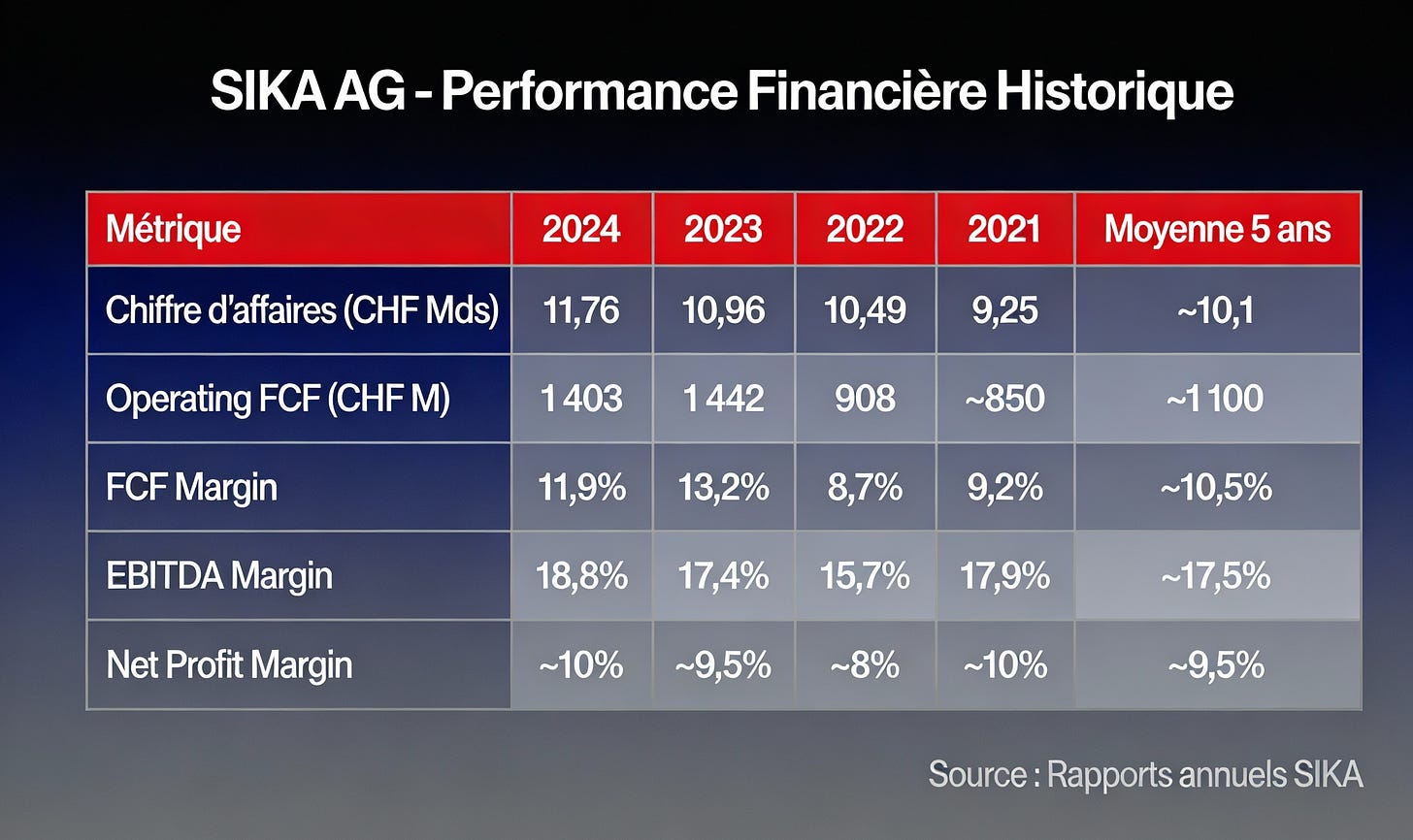 SIKA AG - Performance Financière Historique

| Métrique | 2024 | 2023 | 2022 | 2021 | Moyenne 5 ans |
|---|---|---|---|---|---|
| Chiffre d'affaires (CHF Mds) | 11,76 | 10,96 | 10,49 | 9,25 | ~10,1 |
| Operating FCF (CHF M) | 1 403 | 1 442 | 908 | ~850 | ~1 100 |
| FCF Margin | 11,9% | 13,2% | 8,7% | 9,2% | ~10,5% |
| EBITDA Margin | 18,8% | 17,4% | 15,7% | 17,9% | ~17,5% |
| Net Profit Margin | ~10% | ~9,5% | ~8% | ~10% | ~9,5% |

Source : Rapports annuels SIKA